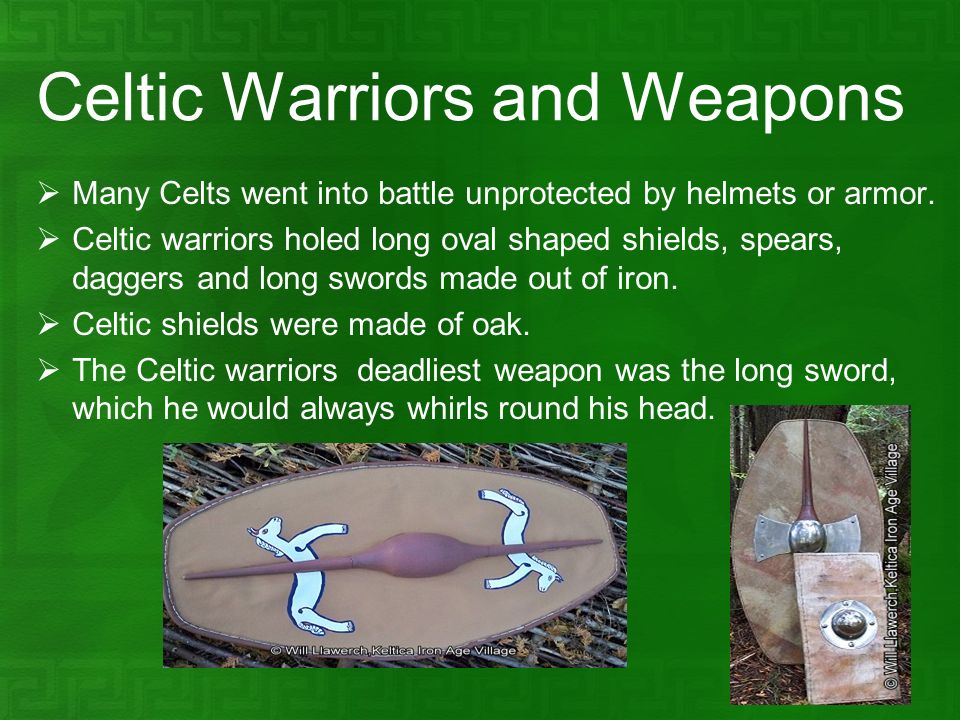 Celtic Warriors and Weapons

➢ Many Celts went into battle unprotected by helmets or armor.

➢ Celtic warriors holed long oval shaped shields, spears, daggers and long swords made out of iron.

➢ Celtic shields were made of oak.

➢ The Celtic warriors deadliest weapon was the long sword, which he would always whirls round his head.

© Will Llawerch Keltica Iron Age Village

© Will Llawerch Keltica Iron Age Village